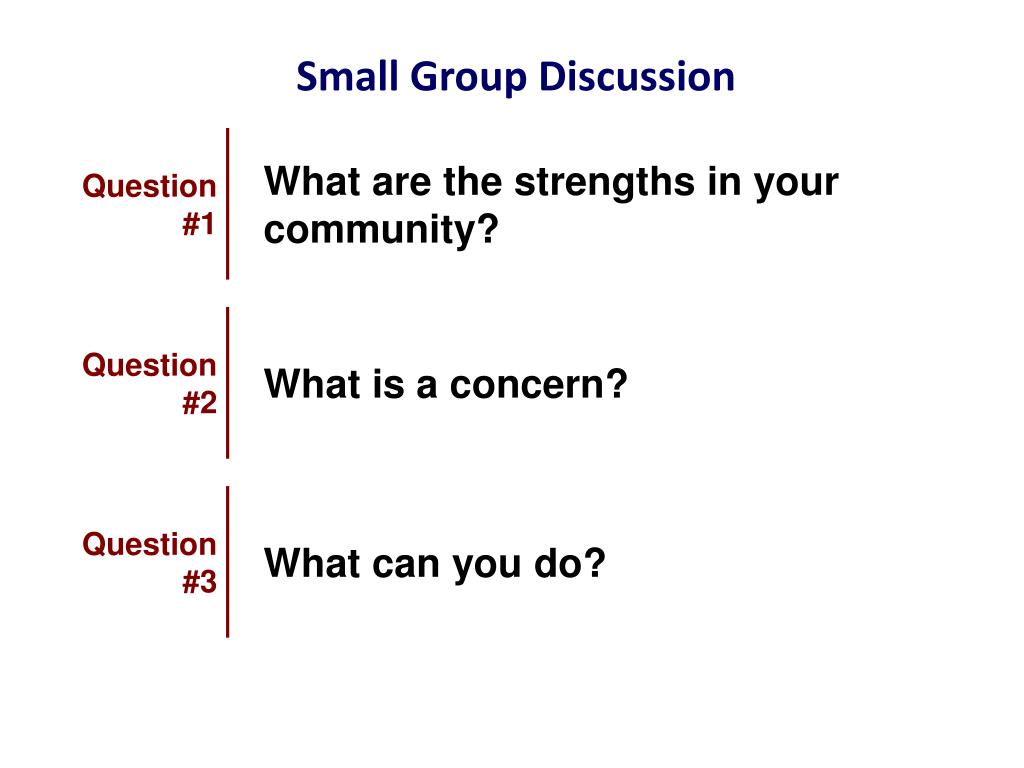 Small Group Discussion

Question #1

What are the strengths in your community?

Question #2

What is a concern?

Question #3

What can you do?